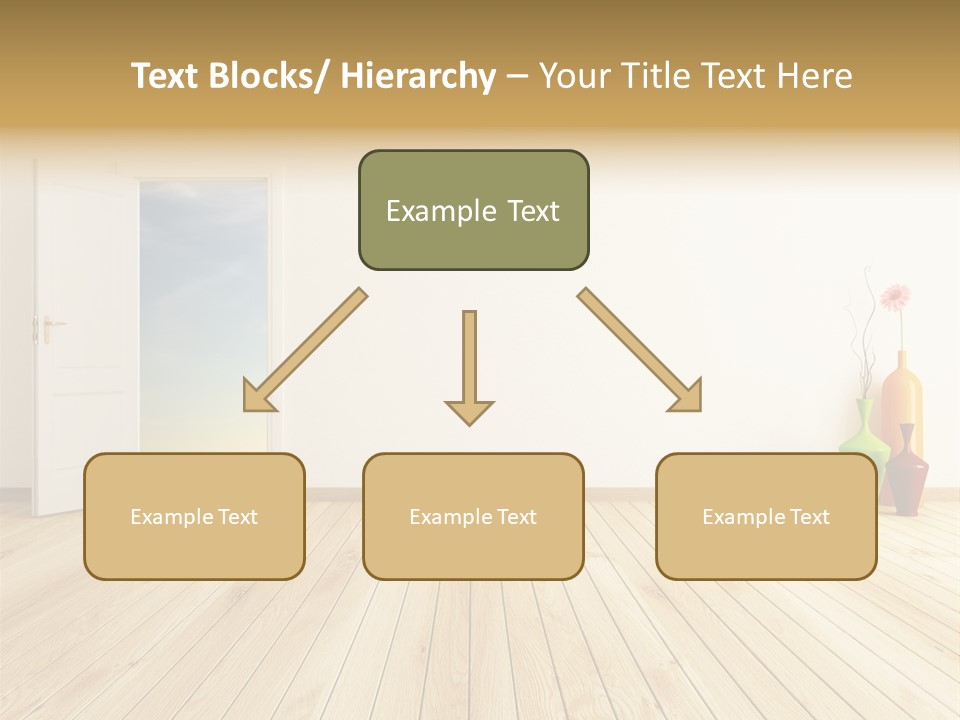 Text Blocks/ Hierarchy – Your Title Text Here

Example Text

Example Text

Example Text

Example Text